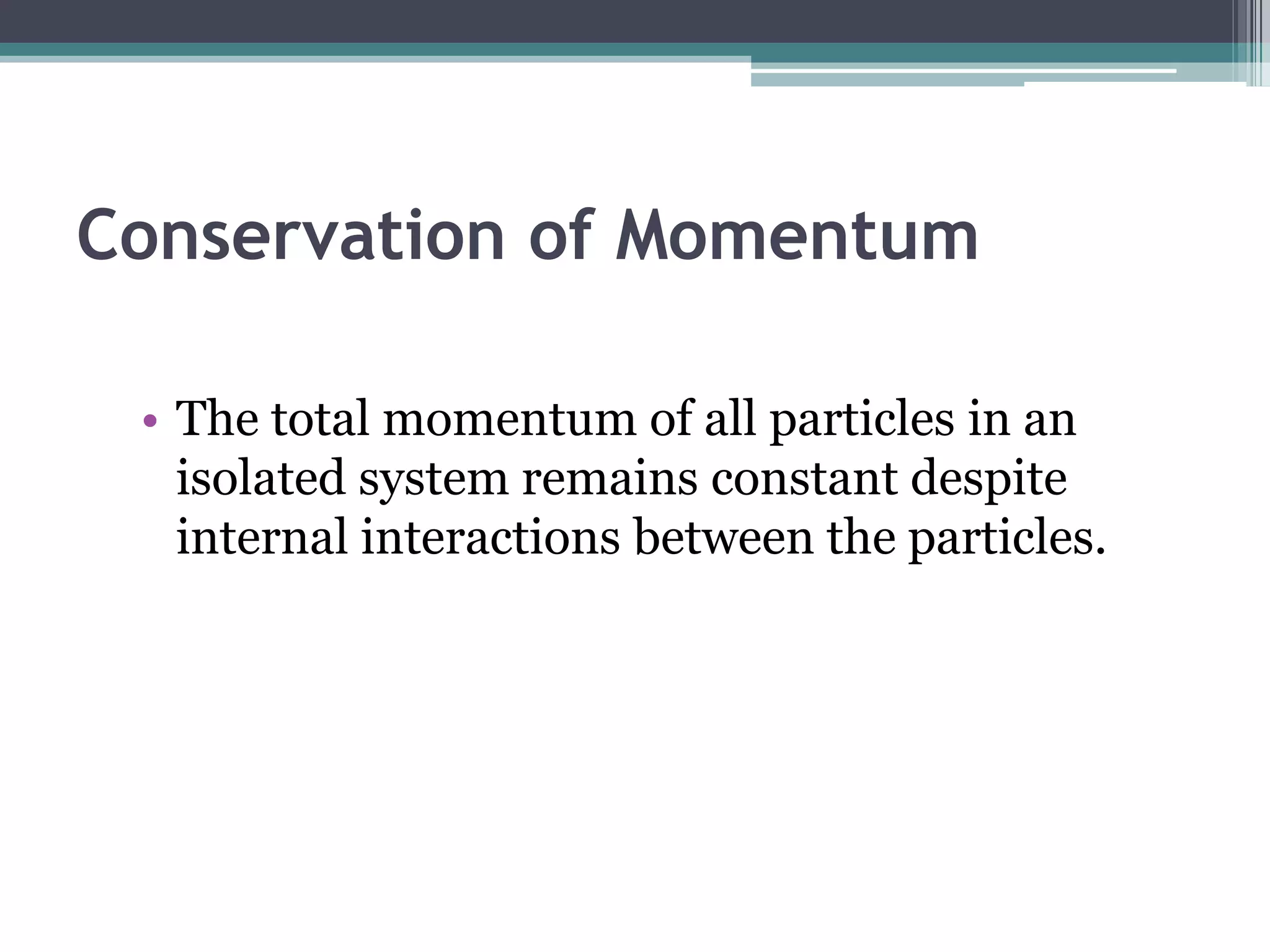 Conservation of Momentum

• The total momentum of all particles in an isolated system remains constant despite internal interactions between the particles.